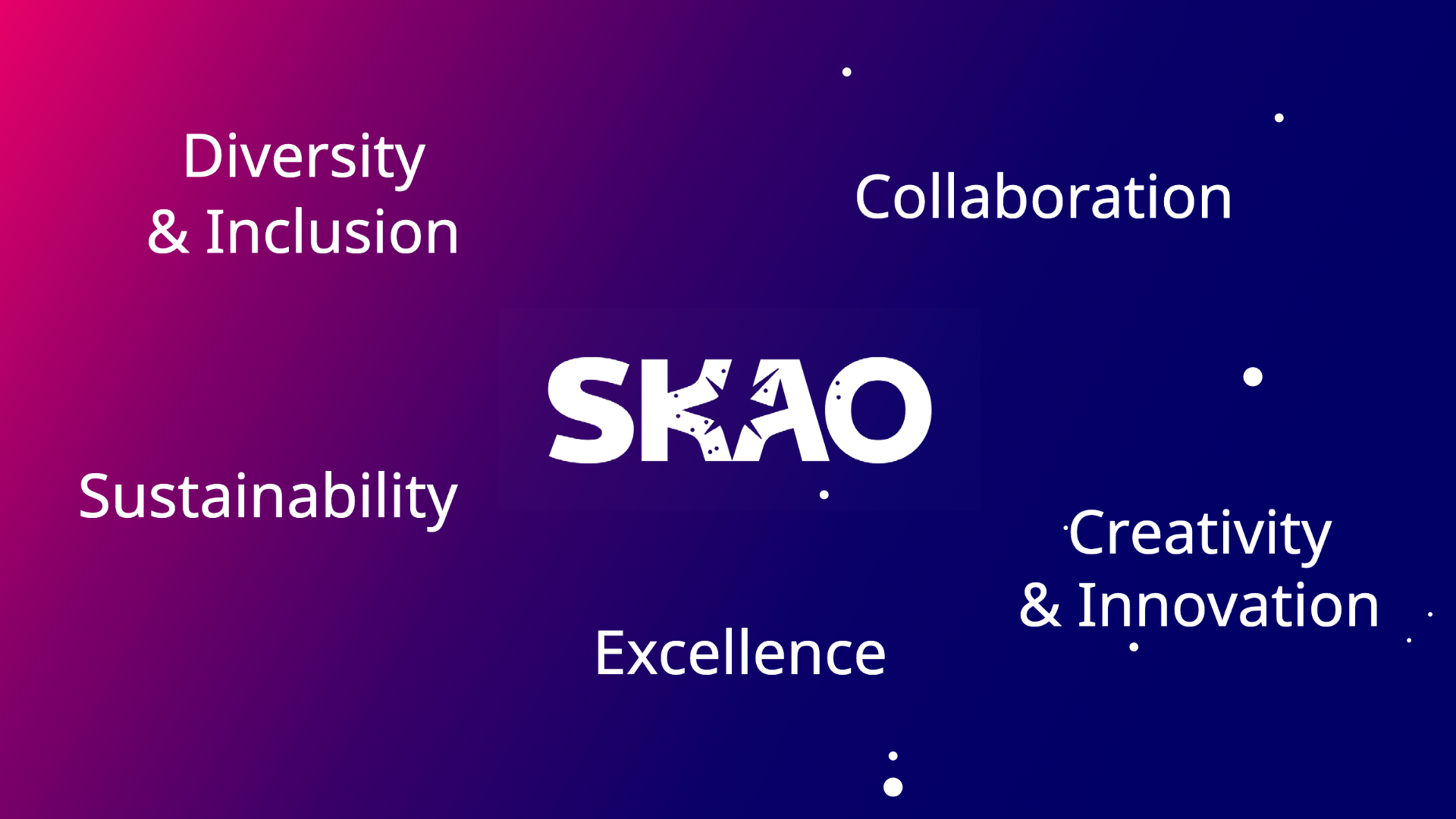 Diversity
& Inclusion

Collaboration

SKAO

Sustainability

Creativity
& Innovation

Excellence